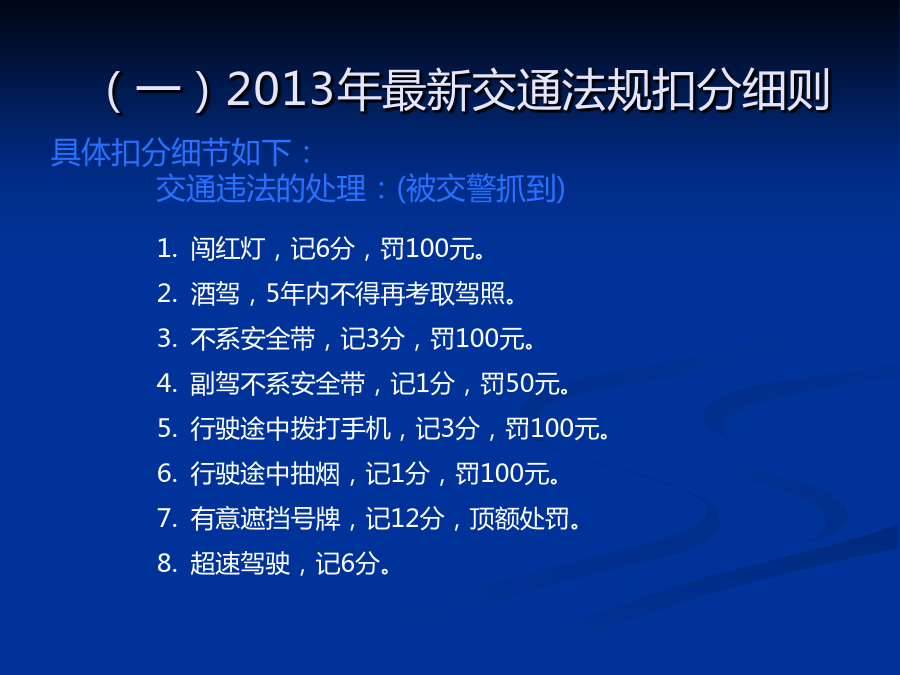 （一）2013年最新交通法规扣分细则

具体扣分细节如下：
交通违法的处理：(被交警抓到)

1. 闯红灯，记6分，罚100元。
2. 酒驾，5年内不得再考取驾照。
3. 不系安全带，记3分，罚100元。
4. 副驾不系安全带，记1分，罚50元。
5. 行驶途中拨打手机，记3分，罚100元。
6. 行驶途中抽烟，记1分，罚100元。
7. 有意遮挡号牌，记12分，顶额处罚。
8. 超速驾驶，记6分。